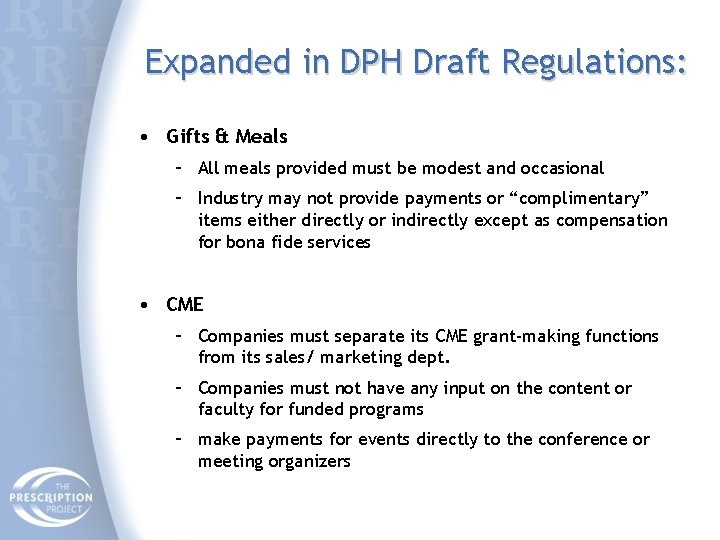 Expanded in DPH Draft Regulations:

• Gifts & Meals

– All meals provided must be modest and occasional

– Industry may not provide payments or “complimentary” items either directly or indirectly except as compensation for bona fide services

• CME

– Companies must separate its CME grant-making functions from its sales/ marketing dept.

– Companies must not have any input on the content or faculty for funded programs

– make payments for events directly to the conference or meeting organizers

THE PRESCRIPTION PROJECT